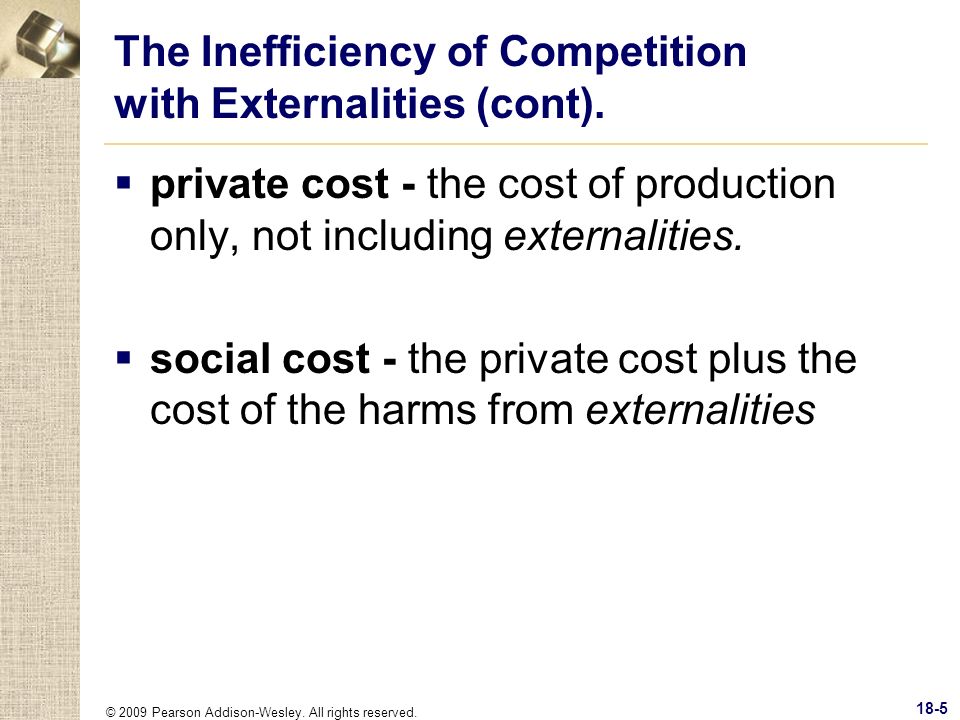 The Inefficiency of Competition with Externalities (cont).

▪ private cost - the cost of production only, not including externalities.

▪ social cost - the private cost plus the cost of the harms from externalities

© 2009 Pearson Addison-Wesley. All rights reserved.

18-5